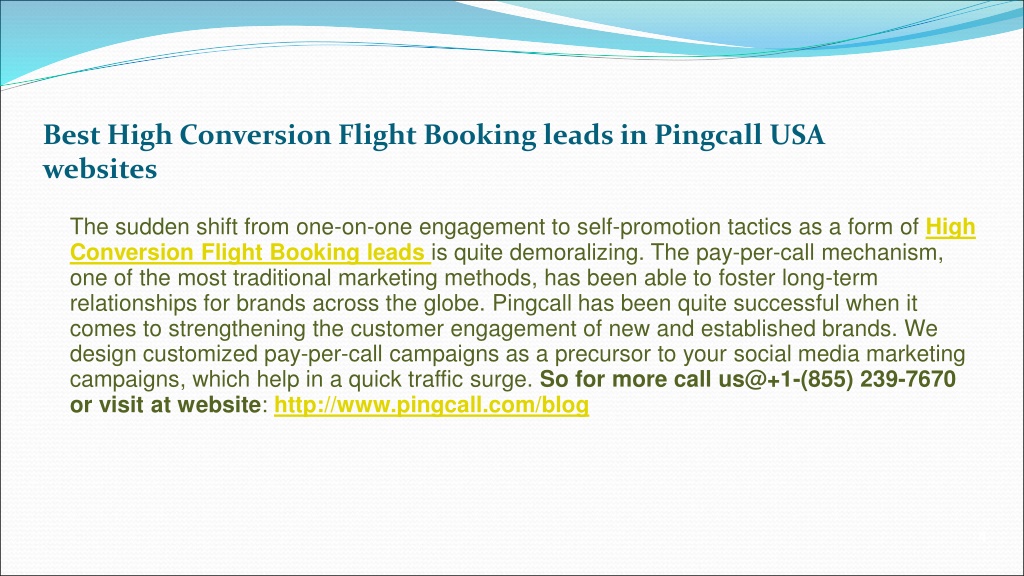 Best High Conversion Flight Booking leads in Pingcall USA websites

The sudden shift from one-on-one engagement to self-promotion tactics as a form of High Conversion Flight Booking leads is quite demoralizing. The pay-per-call mechanism, one of the most traditional marketing methods, has been able to foster long-term relationships for brands across the globe. Pingcall has been quite successful when it comes to strengthening the customer engagement of new and established brands. We design customized pay-per-call campaigns as a precursor to your social media marketing campaigns, which help in a quick traffic surge. So for more call us@+1-(855) 239-7670 or visit at website: http://www.pingcall.com/blog